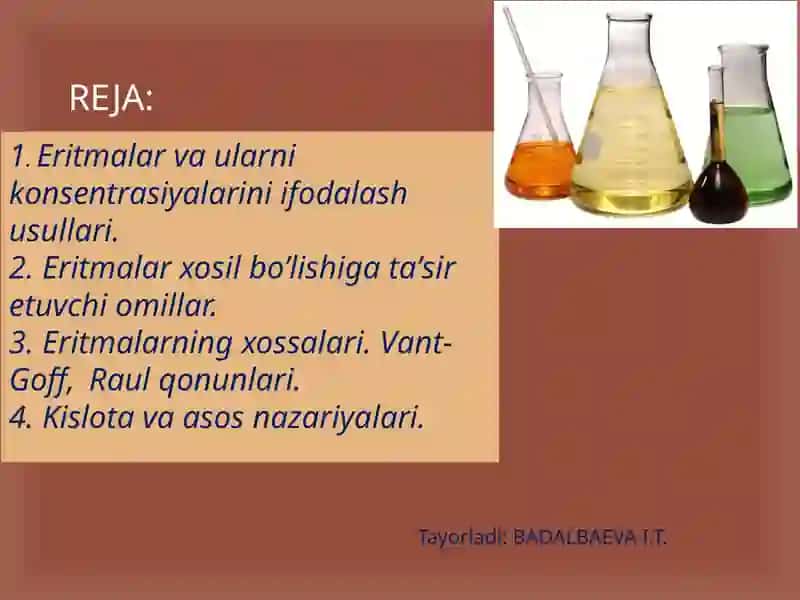 REJA:

1. Eritmalar va ularni konsentrasiyalarini ifodalash usullari.
2. Eritmalar xosil bo'lishiga ta'sir etuvchi omillar.
3. Eritmalarning xossalari. Vant-Goff, Raul qonunlari.
4. Kislota va asos nazariyalari.

Tayorladi: BADALBAEVA I.T.